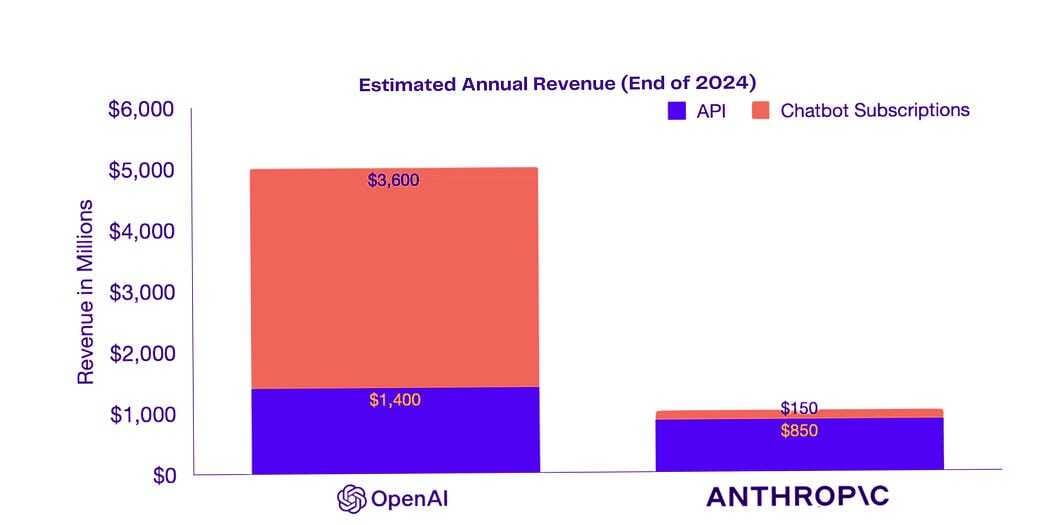 Estimated Annual Revenue (End of 2024)

API Chatbot Subscriptions

Revenue in Millions

$6,000
$5,000
$4,000
$3,000
$2,000
$1,000
$0

$3,600
$1,400
$150
$850

OpenAI
ANTHROP\C